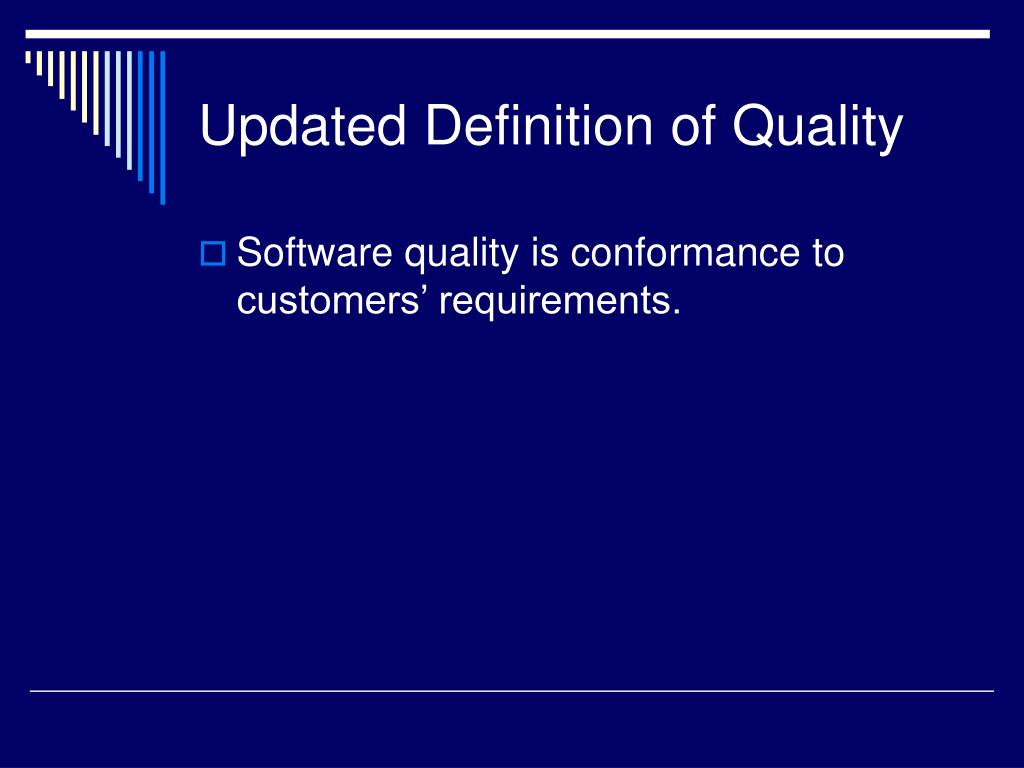 Updated Definition of Quality

Software quality is conformance to customers’ requirements.